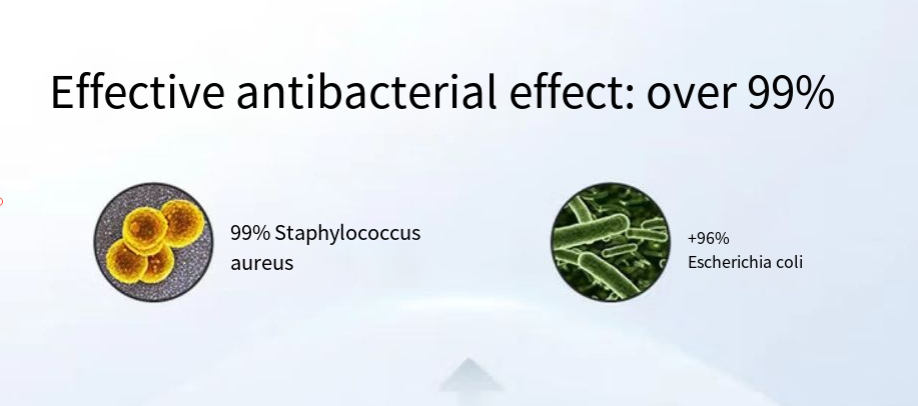 Effective antibacterial effect: over 99%

99% Staphylococcus aureus

+96%
Escherichia coli